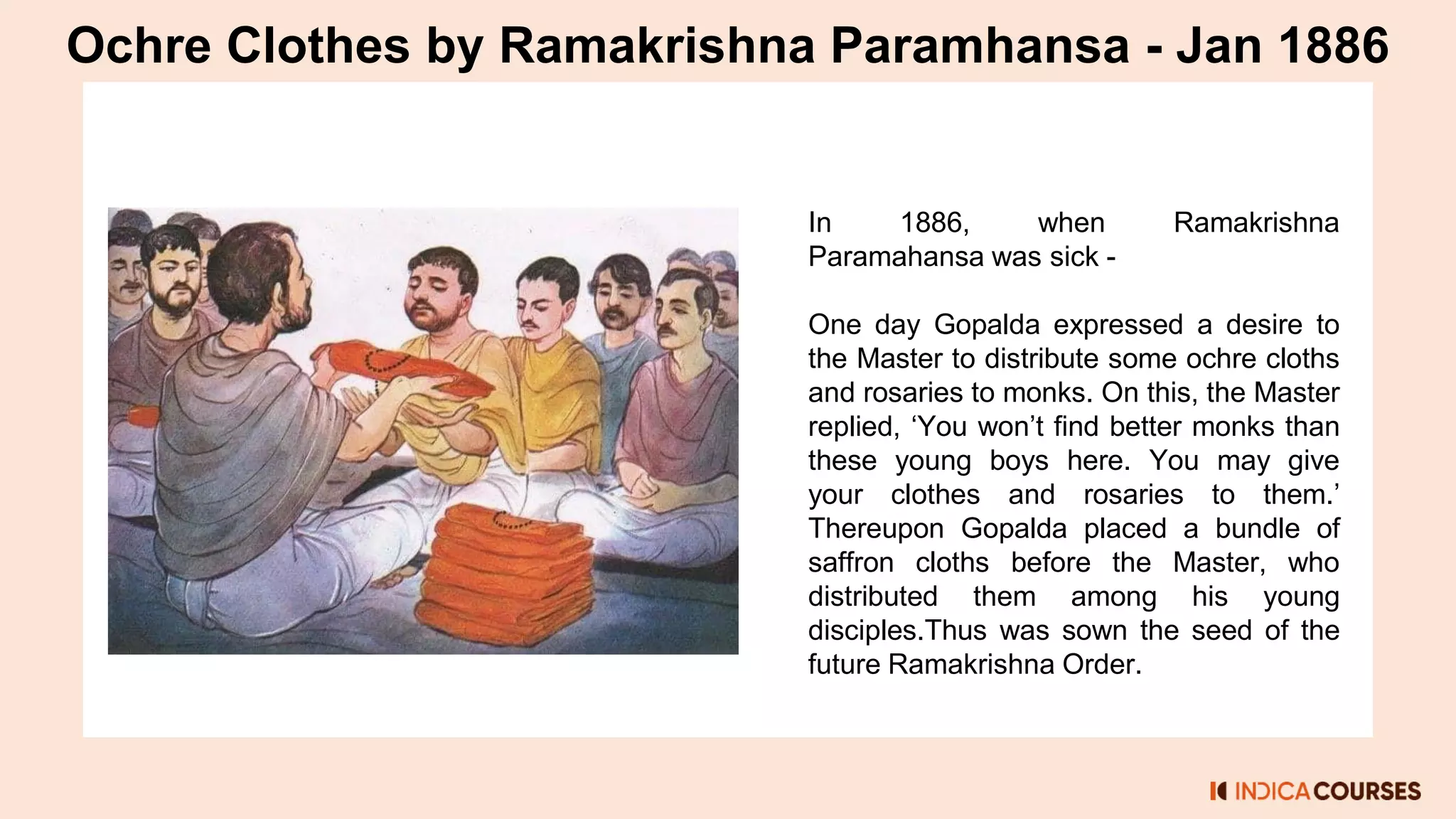 Ochre Clothes by Ramakrishna Paramhansa - Jan 1886

In 1886, when Ramakrishna Paramahansa was sick -

One day Gopalda expressed a desire to the Master to distribute some ochre cloths and rosaries to monks. On this, the Master replied, ‘You won’t find better monks than these young boys here. You may give your clothes and rosaries to them.’ Thereupon Gopalda placed a bundle of saffron cloths before the Master, who distributed them among his young disciples.Thus was sown the seed of the future Ramakrishna Order.

INDICA COURSES